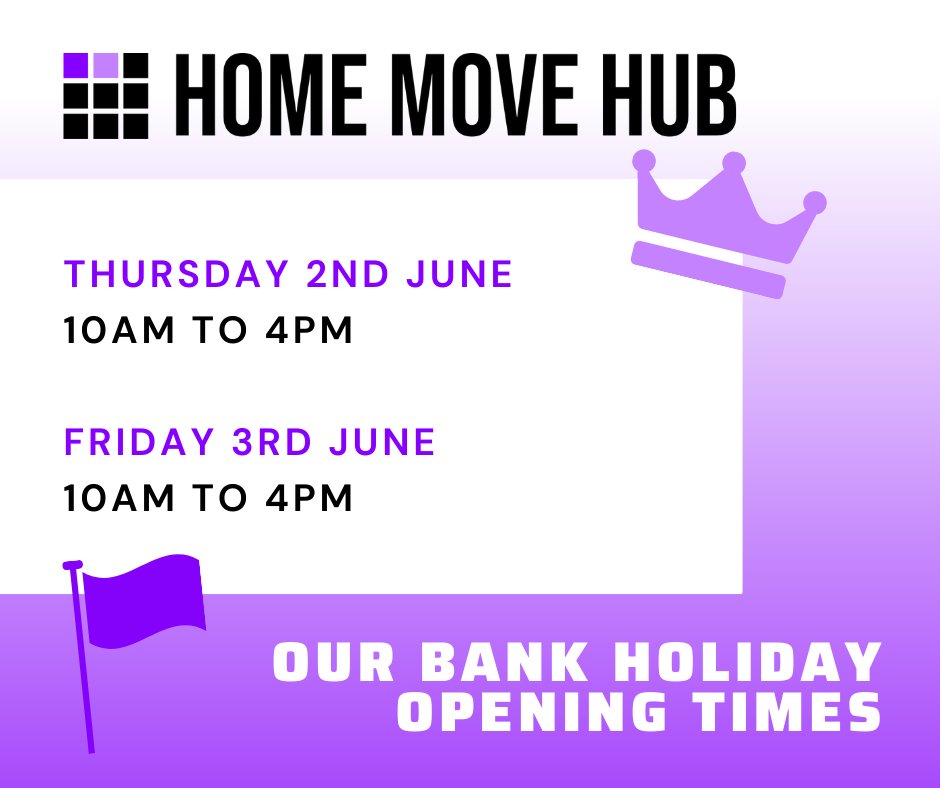 HOME MOVE HUB

THURSDAY 2ND JUNE
10AM TO 4PM

FRIDAY 3RD JUNE
10AM TO 4PM

OUR BANK HOLIDAY
OPENING TIMES